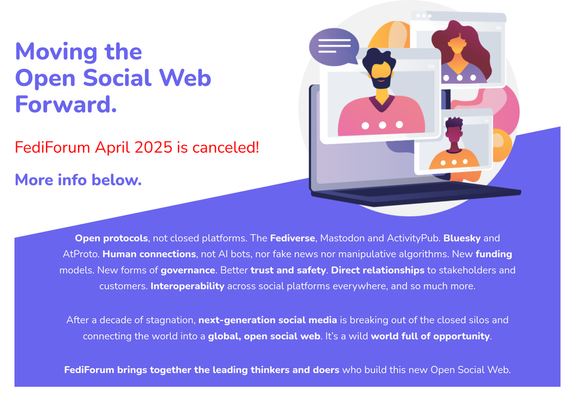 Moving the Open Social Web Forward.

FediForum April 2025 is canceled!

More info below.

Open protocols, not closed platforms. The Fediverse, Mastodon and ActivityPub. Bluesky and AtProto. Human connections, not AI bots, nor fake news nor manipulative algorithms. New funding models. New forms of governance. Better trust and safety. Direct relationships to stakeholders and customers. Interoperability across social platforms everywhere, and so much more.

After a decade of stagnation, next-generation social media is breaking out of the closed silos and connecting the world into a global, open social web. It's a wild world full of opportunity.

FediForum brings together the leading thinkers and doers who build this new Open Social Web.